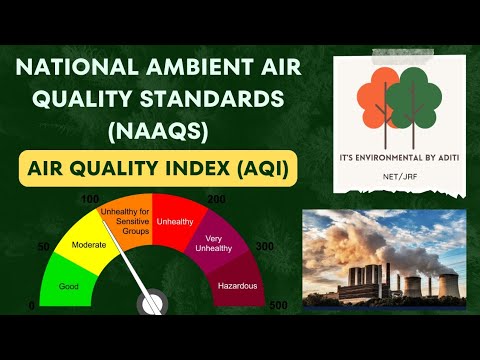 NATIONAL AMBIENT AIR QUALITY STANDARDS (NAAQS)

AIR QUALITY INDEX (AQI)

IT'S ENVIRONMENTAL BY ADITI

NET/JRF

0
50
100
200
300
500

Good
Moderate
Unhealthy for Sensitive Groups
Unhealthy
Very Unhealthy
Hazardous